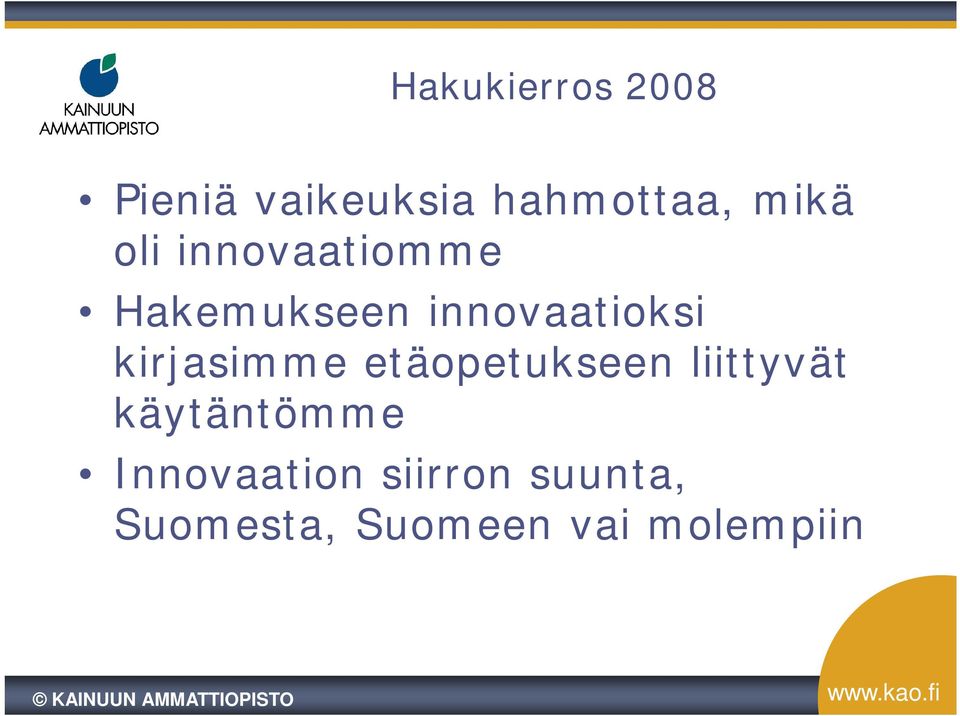 KAINUUN AMMATTIOPISTO

Hakukierros 2008

• Pieniä vaikeuksia hahmottaa, mikä oli innovaatiomme

• Hakemukseen innovaatioksi kirjasimme etäopetukseen liittyvät käytäntömme

• Innovaation siirron suunta, Suomesta, Suomeen vai molempiin

© KAINUUN AMMATTIOPISTO

www.kao.fi